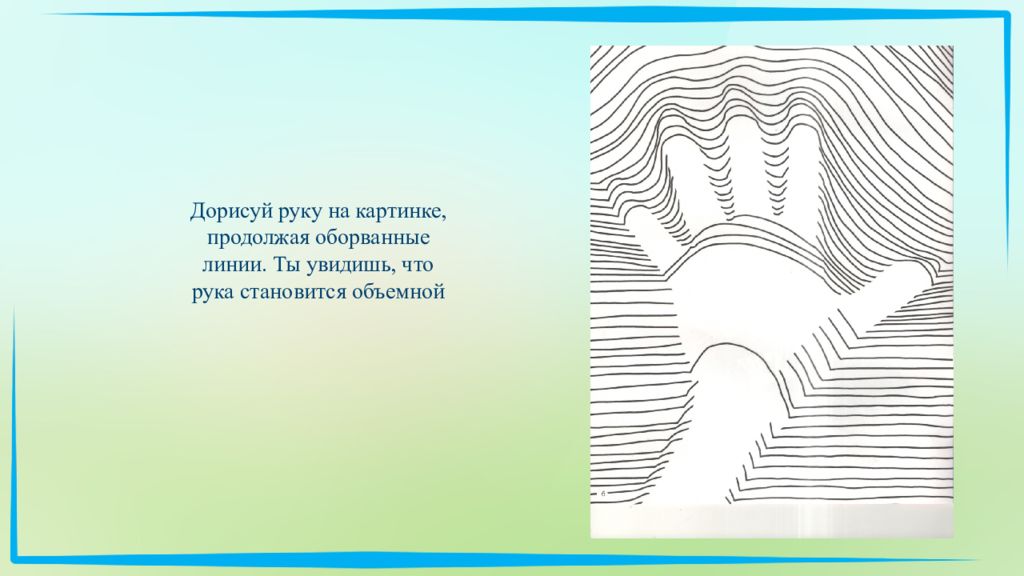 Дорисуй руку на картинке, продолжая оборванные линии. Ты увидишь, что рука становится объемной

6